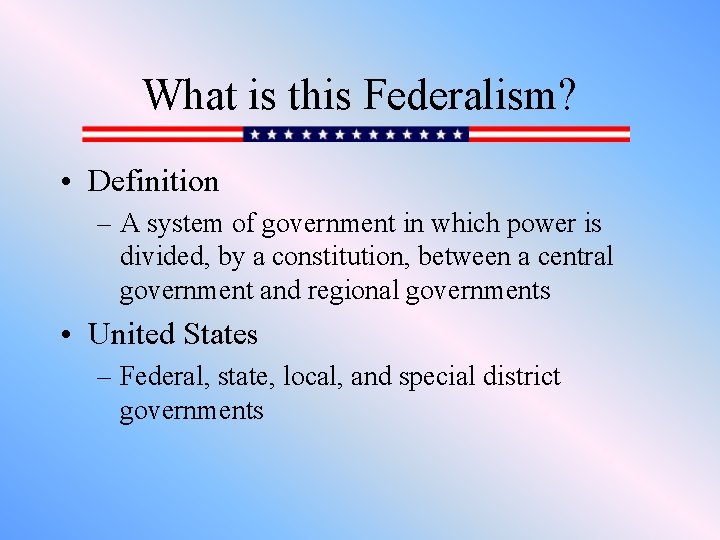 What is this Federalism?

• Definition
– A system of government in which power is divided, by a constitution, between a central government and regional governments

• United States
– Federal, state, local, and special district governments